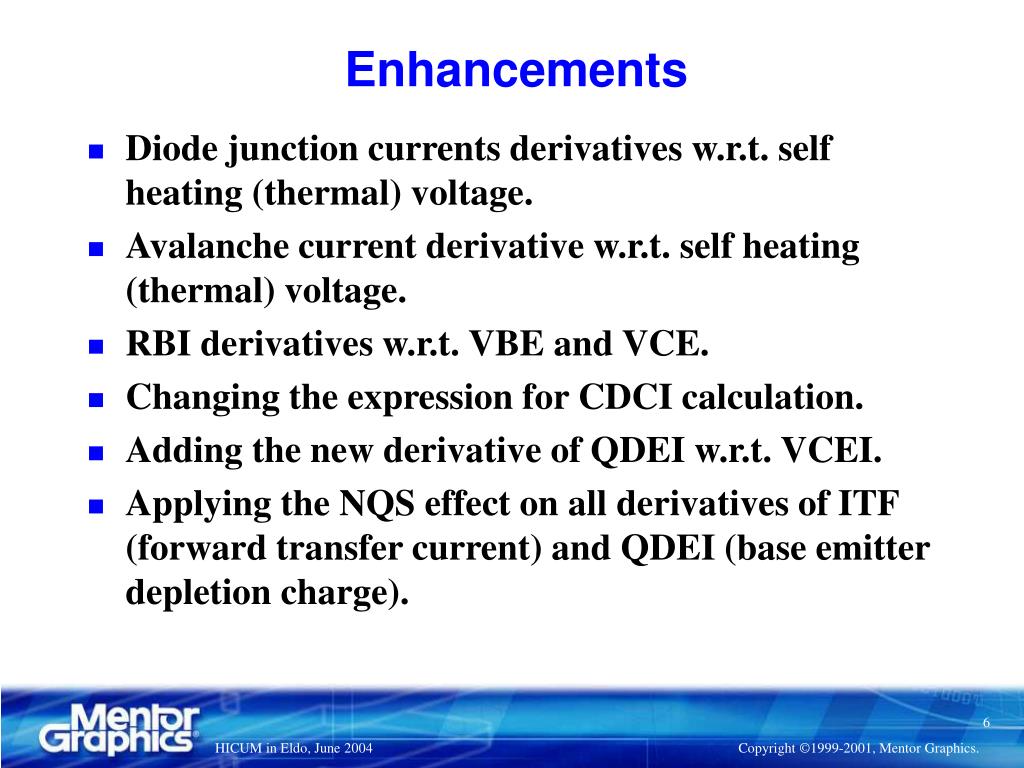 Enhancements

- Diode junction currents derivatives w.r.t. self heating (thermal) voltage.
- Avalanche current derivative w.r.t. self heating (thermal) voltage.
- RBI derivatives w.r.t. VBE and VCE.
- Changing the expression for CDCI calculation.
- Adding the new derivative of QDEI w.r.t. VCEI.
- Applying the NQS effect on all derivatives of ITF (forward transfer current) and QDEI (base emitter depletion charge).

Mentor Graphics

HICUM in Eldo, June 2004

6

Copyright ©1999-2001, Mentor Graphics.